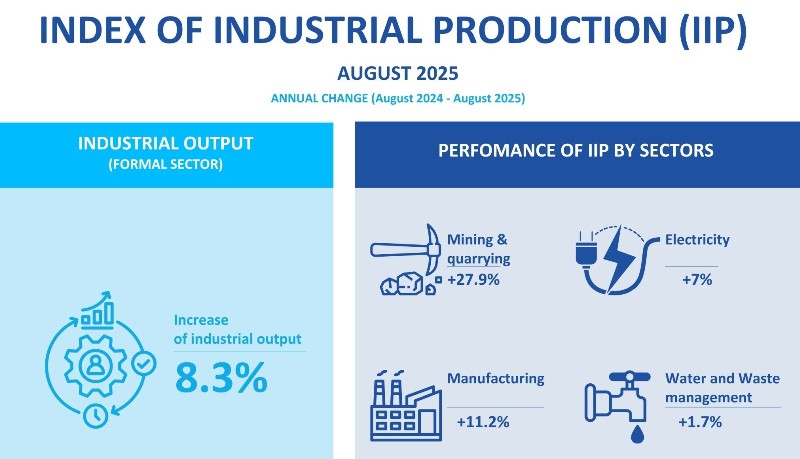 INDEX OF INDUSTRIAL PRODUCTION (IIP)

AUGUST 2025

ANNUAL CHANGE (August 2024 - August 2025)

INDUSTRIAL OUTPUT
(FORMAL SECTOR)

Increase of industrial output
8.3%

PERFOMANCE OF IIP BY SECTORS

Mining & quarrying
+27.9%

Electricity
+7%

Manufacturing
+11.2%

Water and Waste management
+1.7%